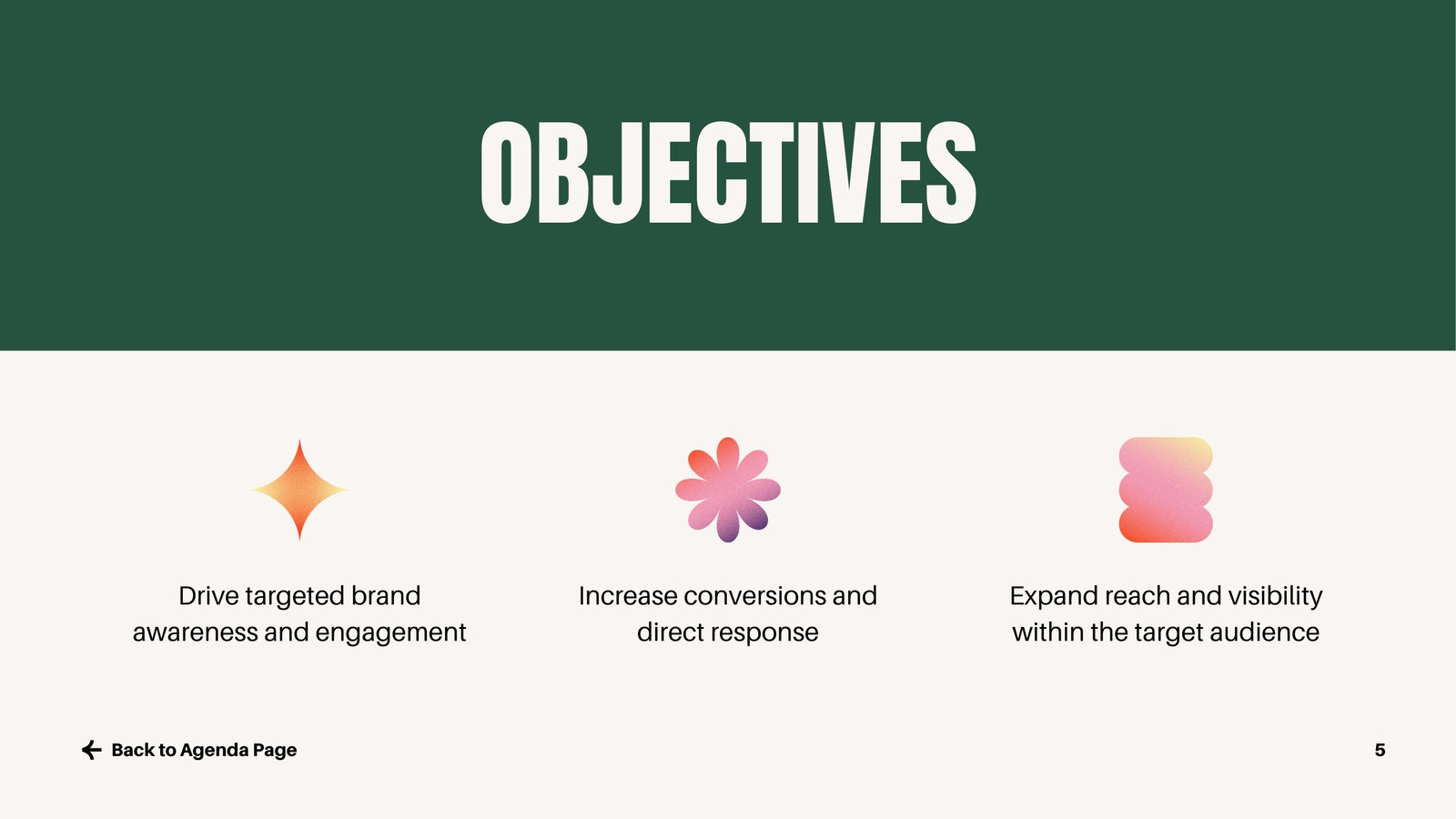 OBJECTIVES

Drive targeted brand awareness and engagement

Increase conversions and direct response

Expand reach and visibility within the target audience

Back to Agenda Page

5